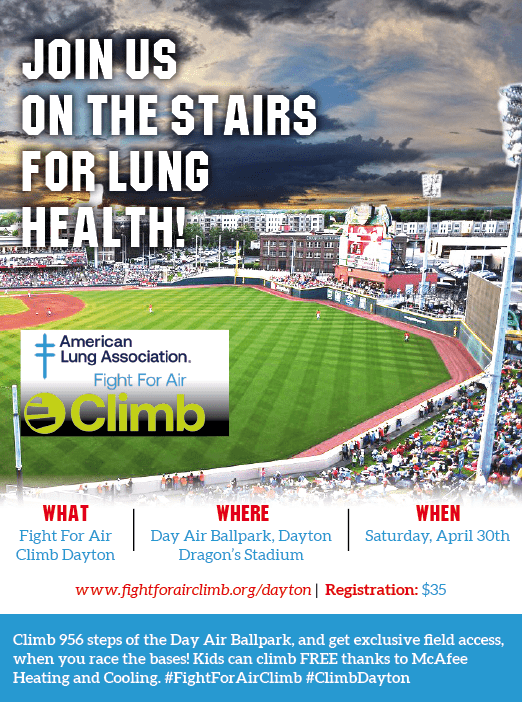 JOIN US ON THE STAIRS FOR LUNG HEALTH!

American Lung Association.
Fight For Air
Climb

WHAT
Fight For Air Climb Dayton

WHERE
Day Air Ballpark, Dayton Dragon's Stadium

WHEN
Saturday, April 30th

www.fightforairclimb.org/dayton | Registration: $35

Climb 956 steps of the Day Air Ballpark, and get exclusive field access, when you race the bases! Kids can climb FREE thanks to McAfee Heating and Cooling. #FightForAirClimb #ClimbDayton